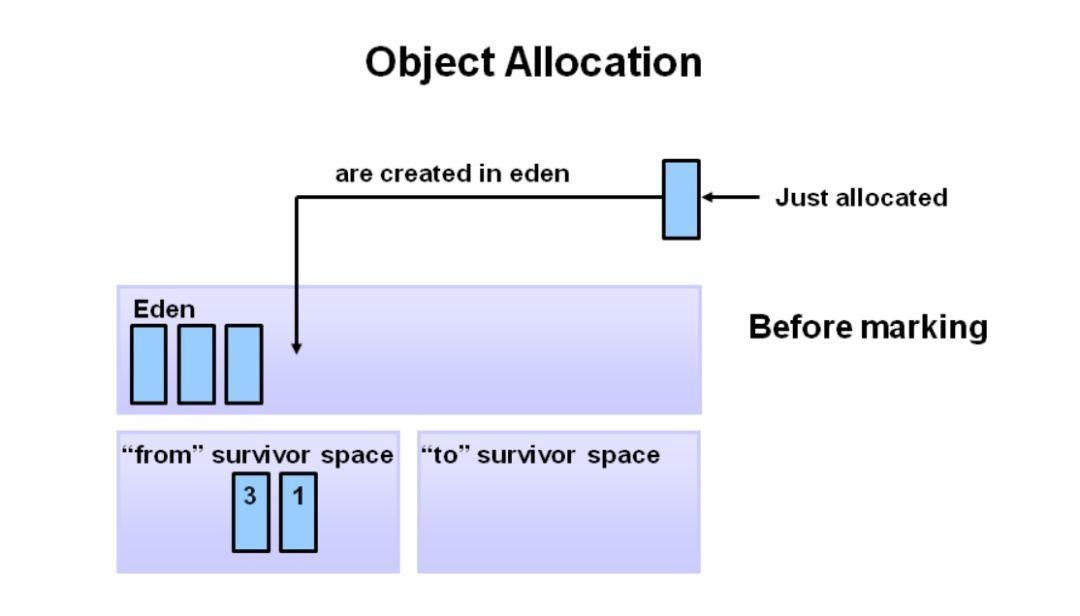 Object Allocation

are created in eden

Just allocated

Eden

Before marking

“from” survivor space

3

1

“to” survivor space